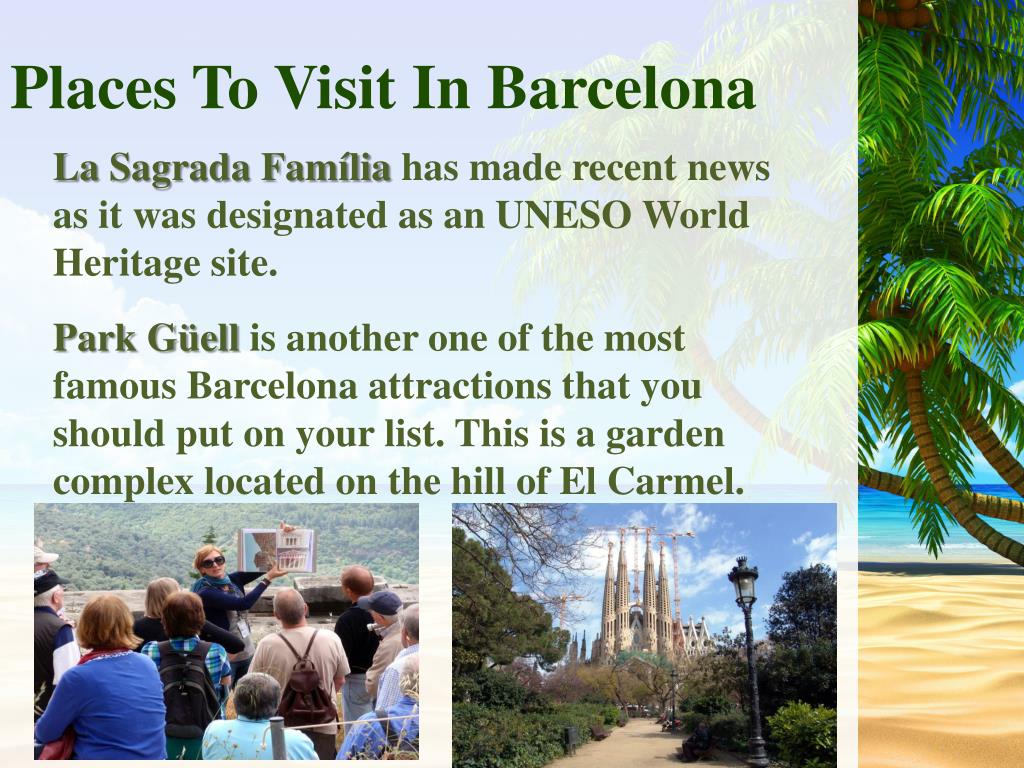 Places To Visit In Barcelona

La Sagrada Família has made recent news as it was designated as an UNESO World Heritage site.

Park Güell is another one of the most famous Barcelona attractions that you should put on your list. This is a garden complex located on the hill of El Carmel.